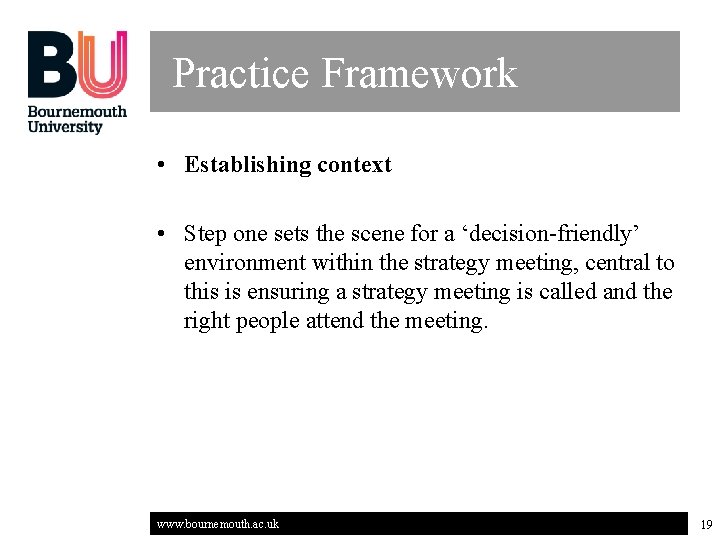 BU
Bournemouth University

Practice Framework

• Establishing context

• Step one sets the scene for a ‘decision-friendly’ environment within the strategy meeting, central to this is ensuring a strategy meeting is called and the right people attend the meeting.

www.bournemouth.ac.uk

19